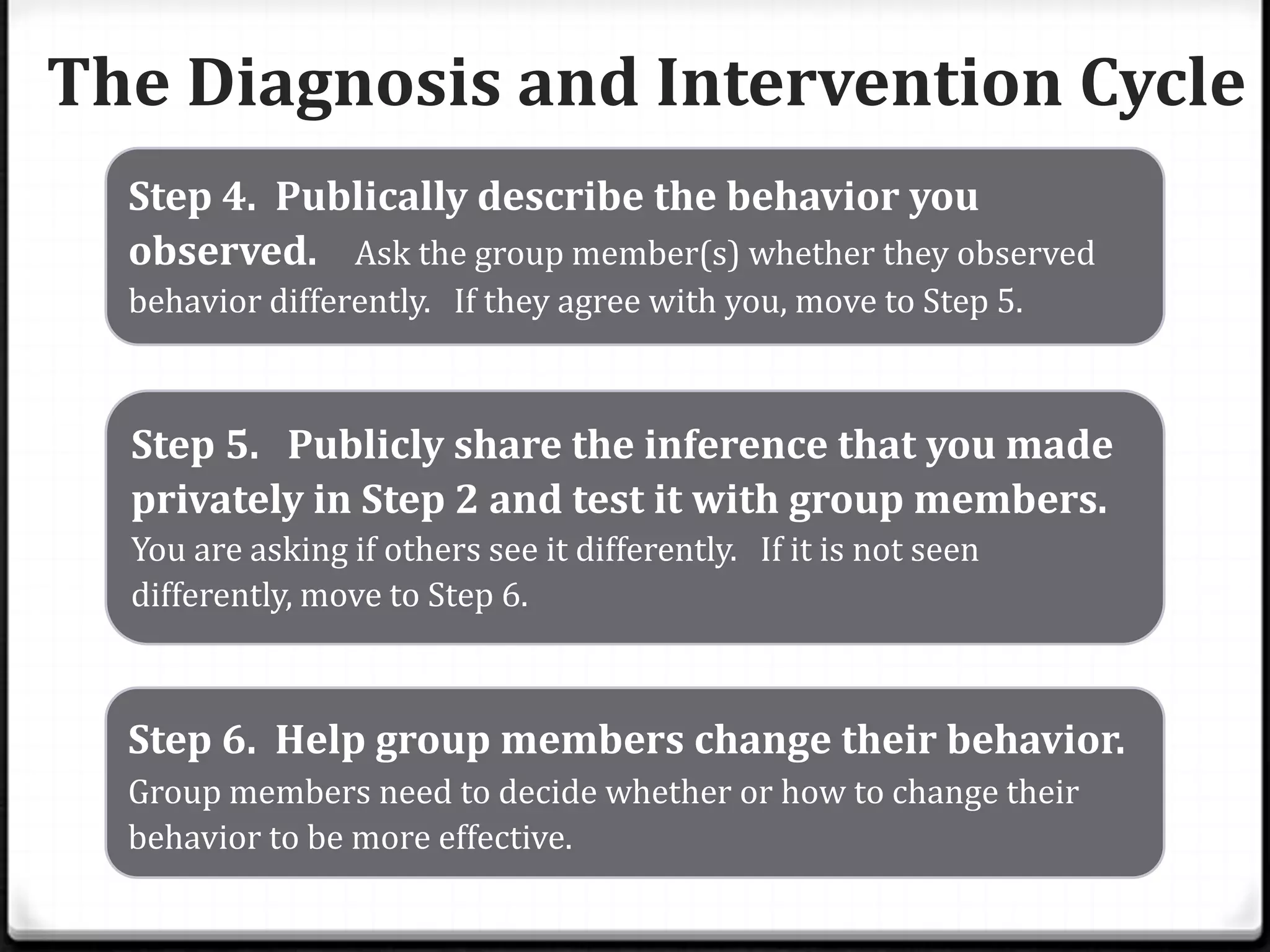 The Diagnosis and Intervention Cycle

Step 4. Publically describe the behavior you observed. Ask the group member(s) whether they observed behavior differently. If they agree with you, move to Step 5.

Step 5. Publicly share the inference that you made privately in Step 2 and test it with group members. You are asking if others see it differently. If it is not seen differently, move to Step 6.

Step 6. Help group members change their behavior. Group members need to decide whether or how to change their behavior to be more effective.